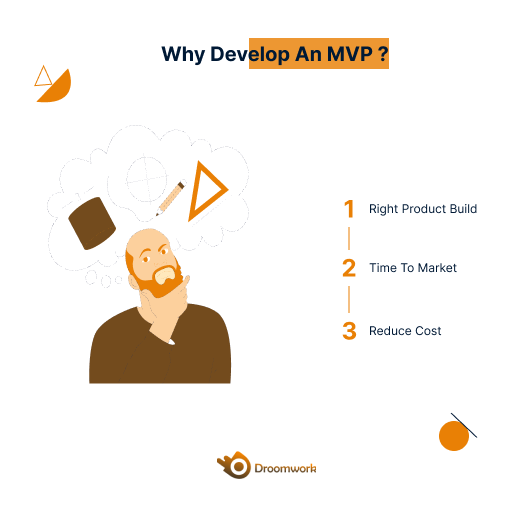 Why Develop An MVP ?

1 Right Product Build

2 Time To Market

3 Reduce Cost

Droomwork